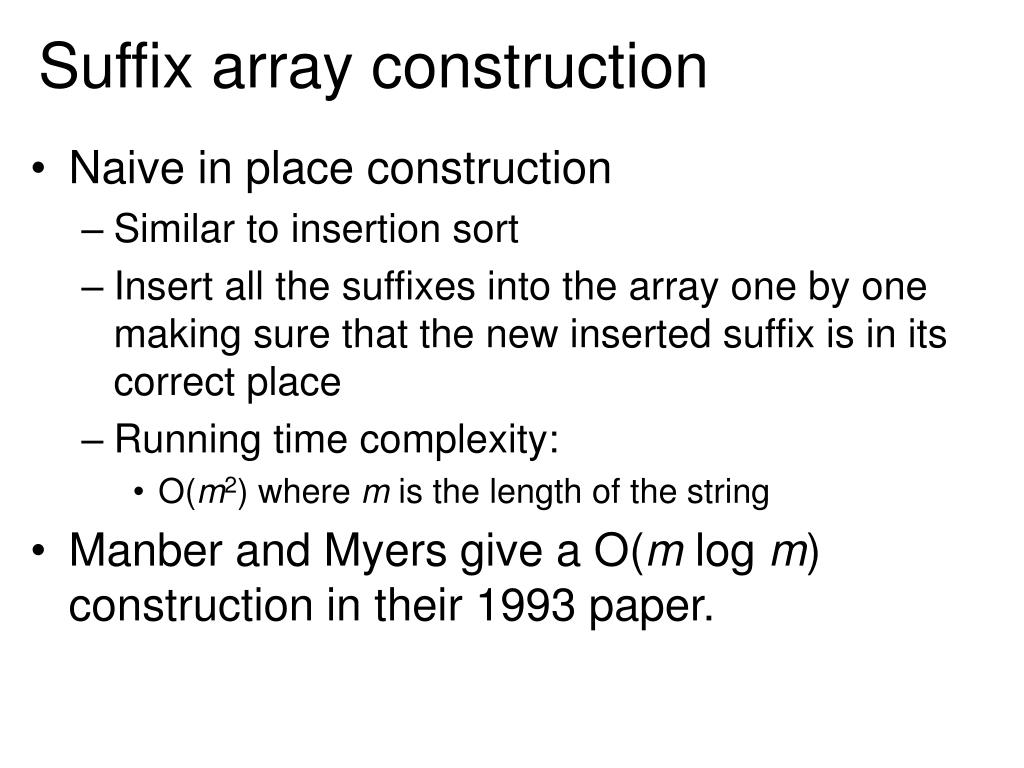 Suffix array construction

• Naive in place construction
  – Similar to insertion sort
  – Insert all the suffixes into the array one by one making sure that the new inserted suffix is in its correct place
  – Running time complexity:
    • $O(m^2)$ where $m$ is the length of the string
• Manber and Myers give a $O(m \log m)$ construction in their 1993 paper.